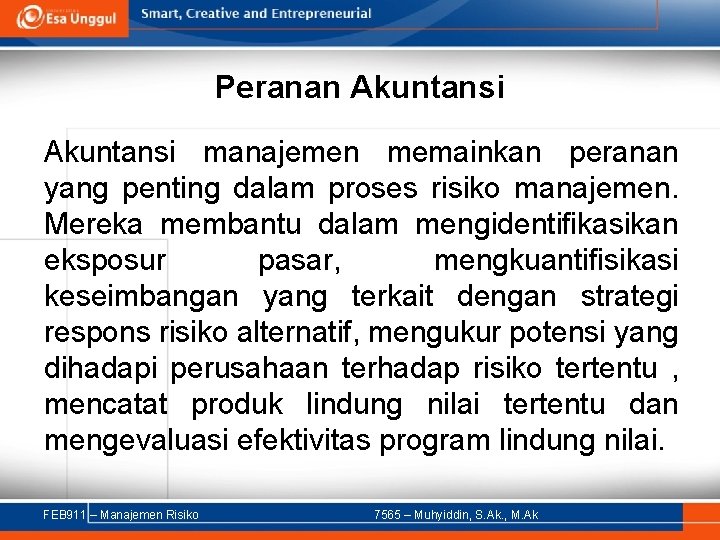 Esa Unggul

Smart, Creative and Entrepreneurial

Peranan Akuntansi

Akuntansi manajemen memainkan peranan yang penting dalam proses risiko manajemen. Mereka membantu dalam mengidentifikasikan eksposur pasar, mengkuantifisikasi keseimbangan yang terkait dengan strategi respons risiko alternatif, mengukur potensi yang dihadapi perusahaan terhadap risiko tertentu , mencatat produk lindung nilai tertentu dan mengevaluasi efektivitas program lindung nilai.

FEB911 – Manajemen Risiko

7565 – Muhyiddin, S.Ak., M.Ak